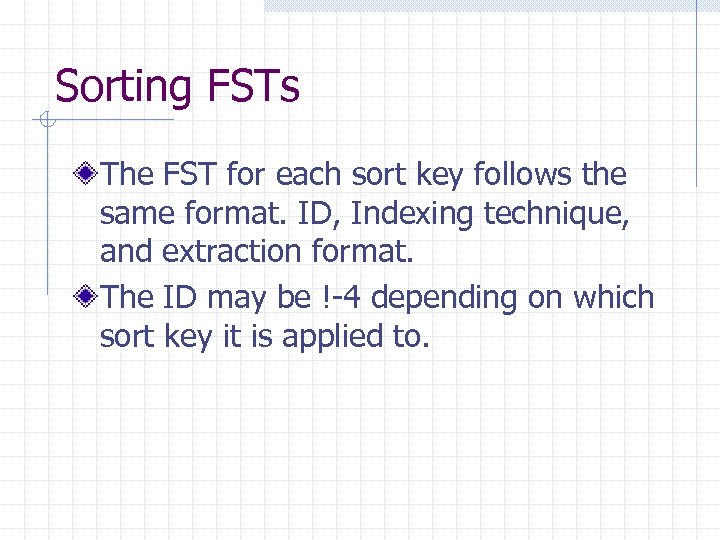 Sorting FSTs

The FST for each sort key follows the same format. ID, Indexing technique, and extraction format.

The ID may be !-4 depending on which sort key it is applied to.